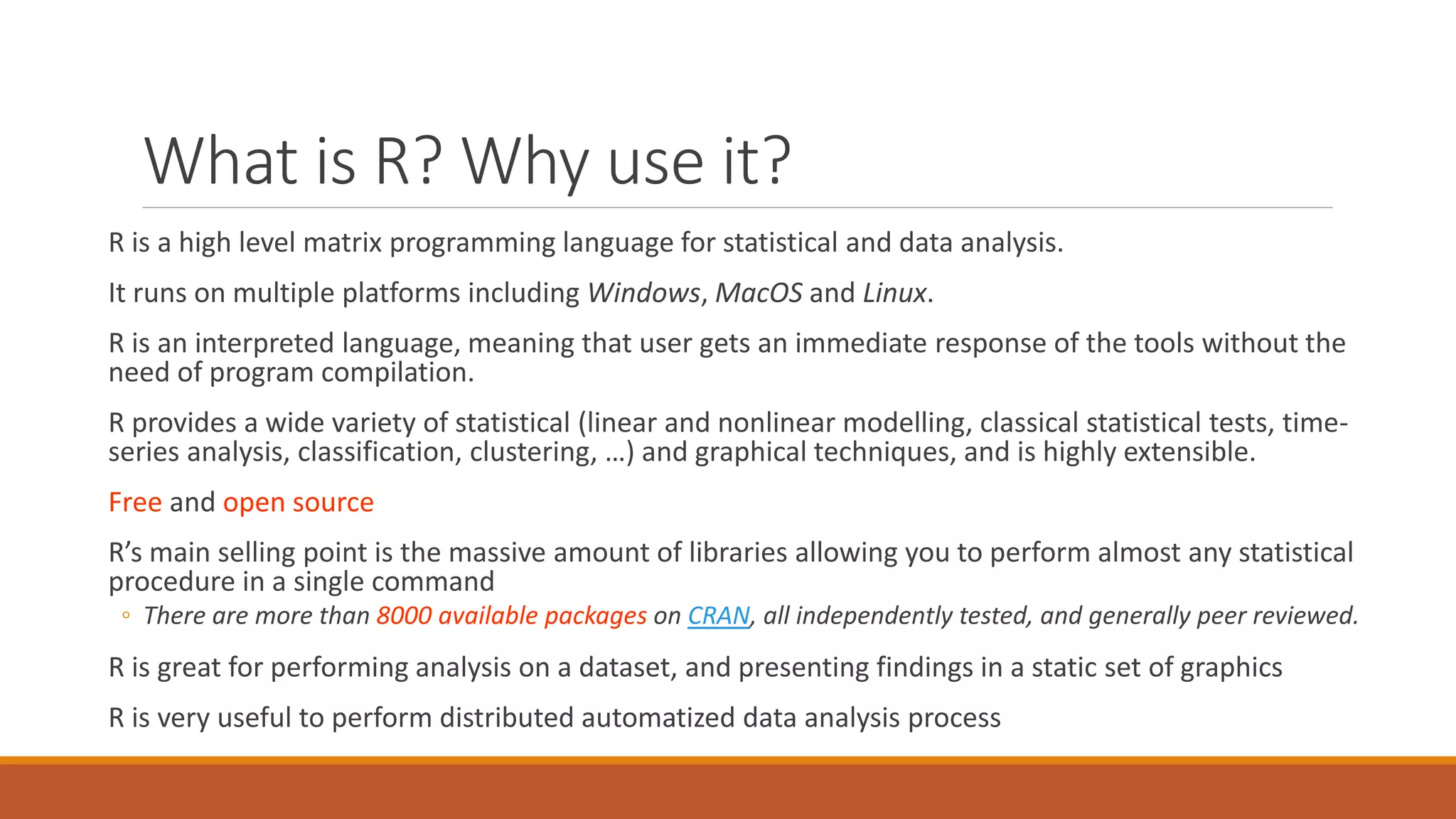 What is R? Why use it?

R is a high level matrix programming language for statistical and data analysis.

It runs on multiple platforms including Windows, MacOS and Linux.

R is an interpreted language, meaning that user gets an immediate response of the tools without the need of program compilation.

R provides a wide variety of statistical (linear and nonlinear modelling, classical statistical tests, time-series analysis, classification, clustering, …) and graphical techniques, and is highly extensible.

Free and open source

R's main selling point is the massive amount of libraries allowing you to perform almost any statistical procedure in a single command

◦ There are more than 8000 available packages on CRAN, all independently tested, and generally peer reviewed.

R is great for performing analysis on a dataset, and presenting findings in a static set of graphics

R is very useful to perform distributed automatized data analysis process